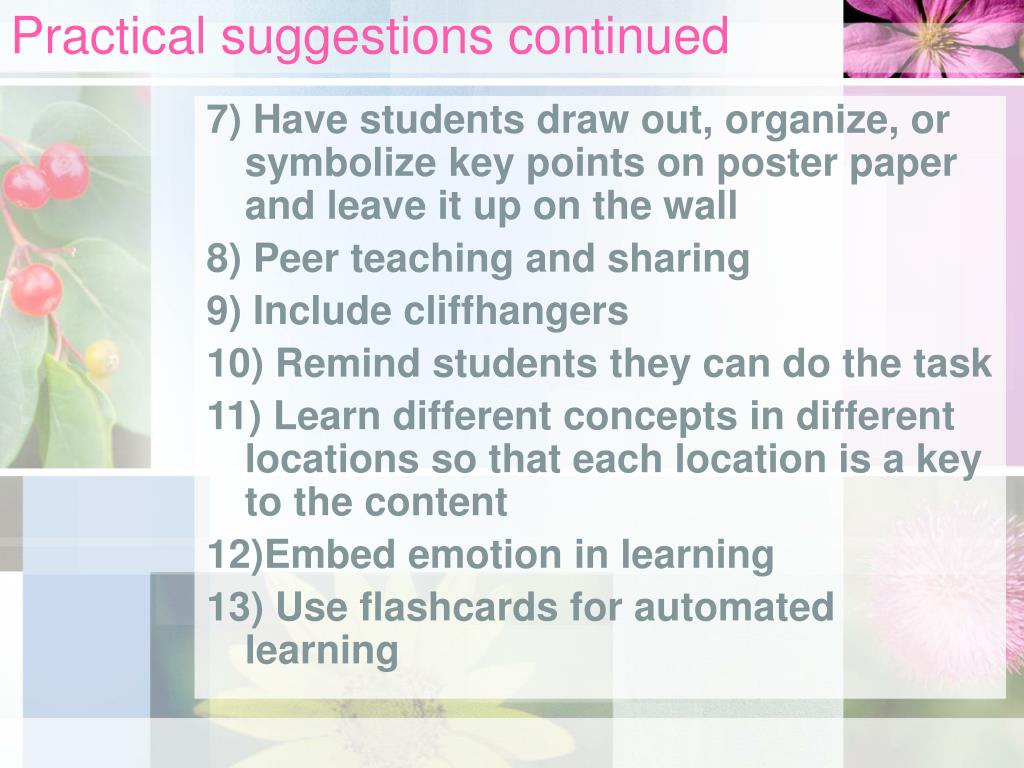 Practical suggestions continued

7) Have students draw out, organize, or symbolize key points on poster paper and leave it up on the wall

8) Peer teaching and sharing

9) Include cliffhangers

10) Remind students they can do the task

11) Learn different concepts in different locations so that each location is a key to the content

12)Embed emotion in learning

13) Use flashcards for automated learning